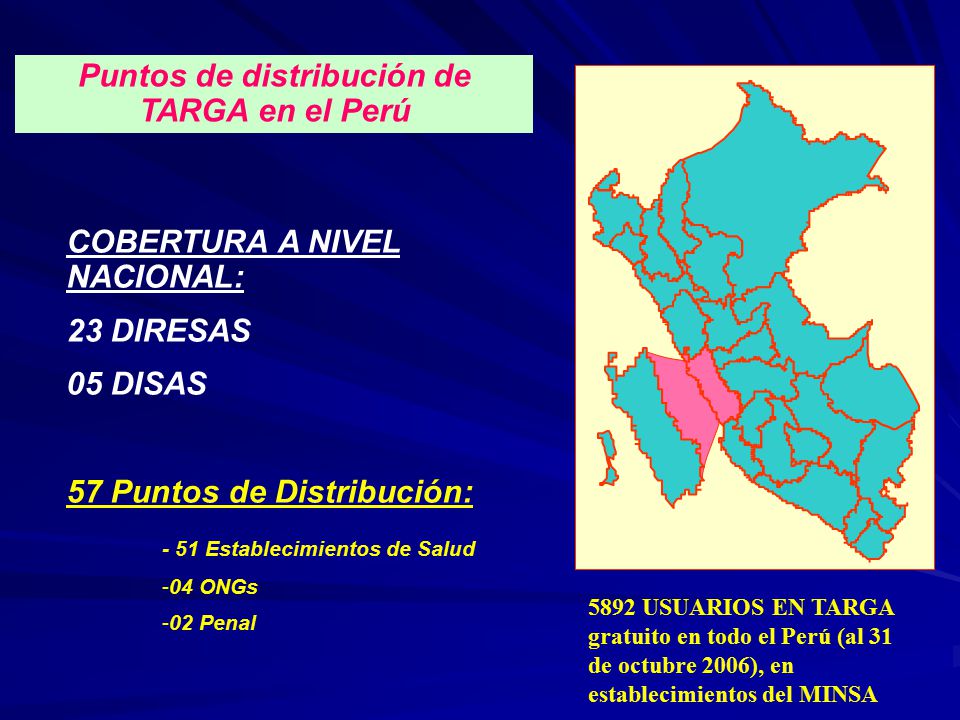 Puntos de distribución de TARGA en el Perú

COBERTURA A NIVEL NACIONAL:

23 DIRESAS

05 DISAS

57 Puntos de Distribución:

- 51 Establecimientos de Salud

-04 ONGs

-02 Penal

5892 USUARIOS EN TARGA gratuito en todo el Perú (al 31 de octubre 2006), en establecimientos del MINSA